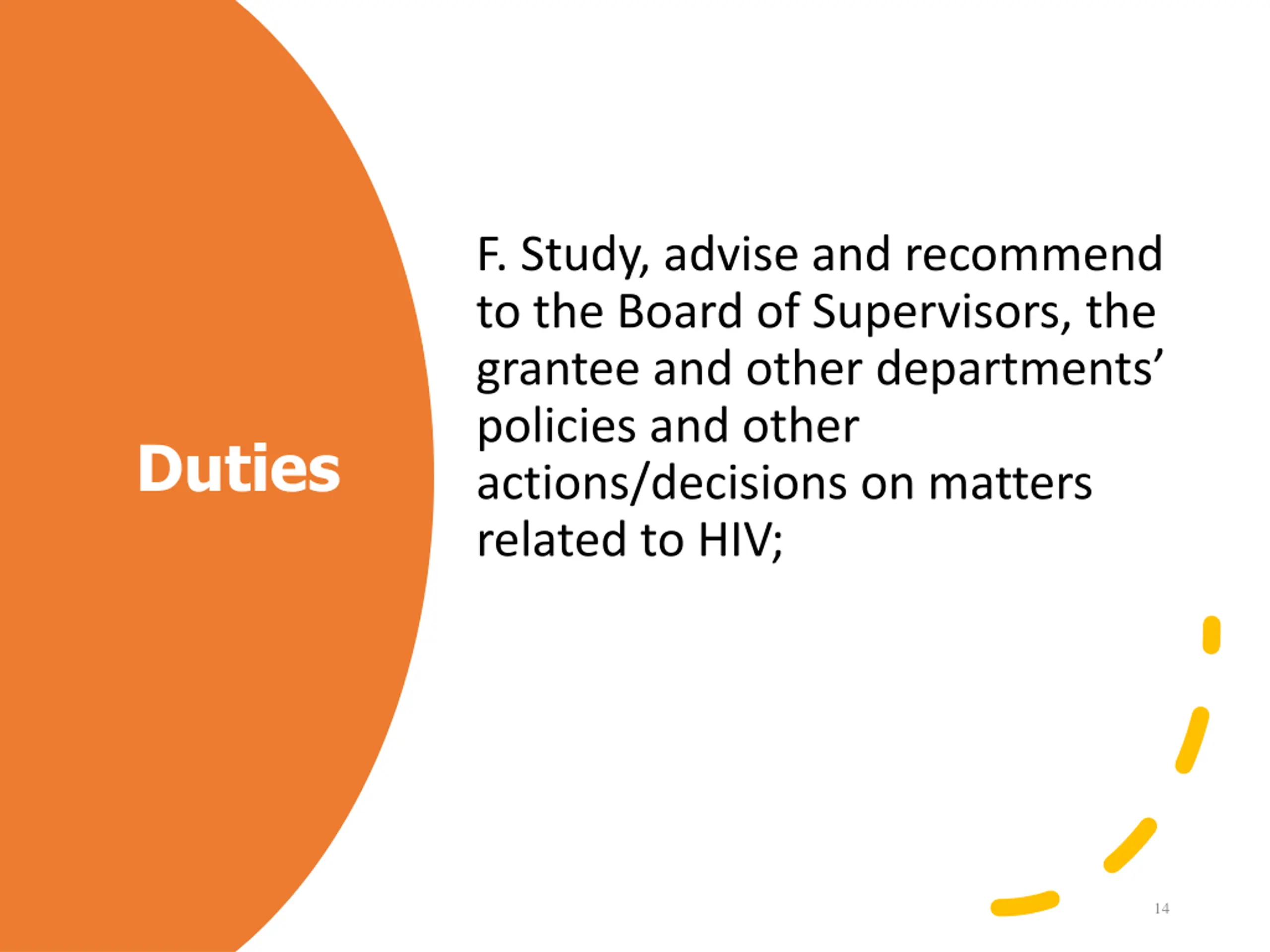 Duties

F. Study, advise and recommend to the Board of Supervisors, the grantee and other departments’ policies and other actions/decisions on matters related to HIV;

14